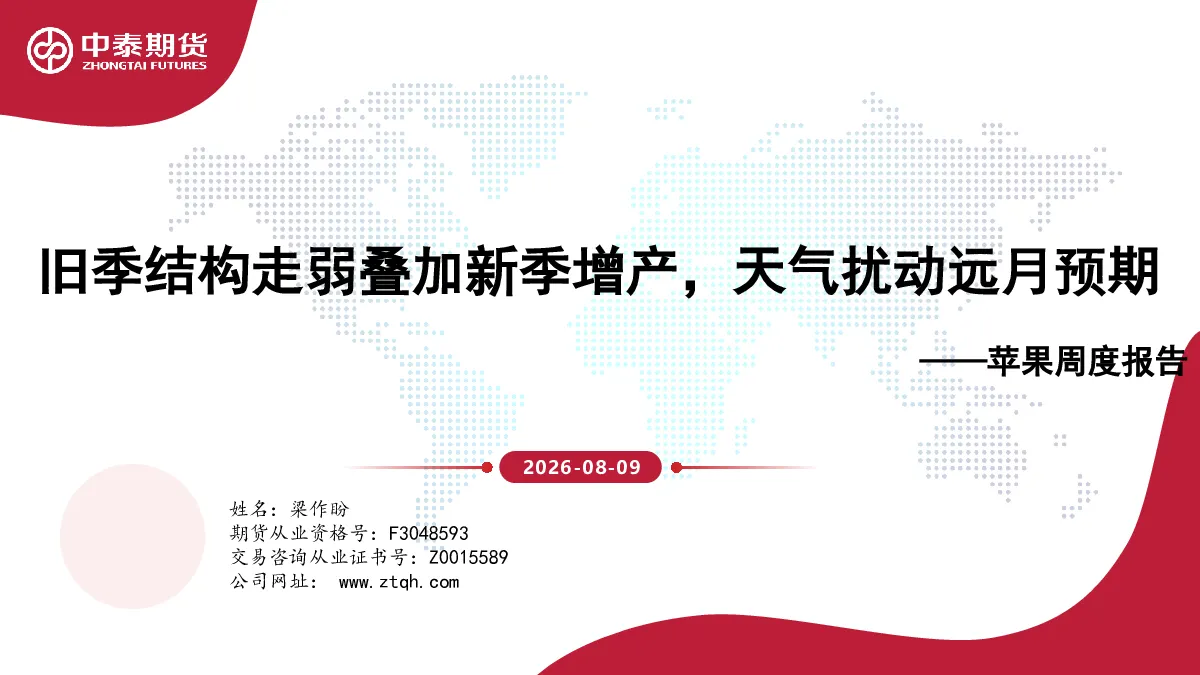 中泰期货
ZHONGTAI FUTURES

旧季结构走弱叠加新季增产，天气扰动远月预期

——苹果周度报告

2026-08-09

姓名：梁作盼
期货从业资格号：F3048593
交易咨询从业证书号：Z0015589
公司网址： www.ztqh.com